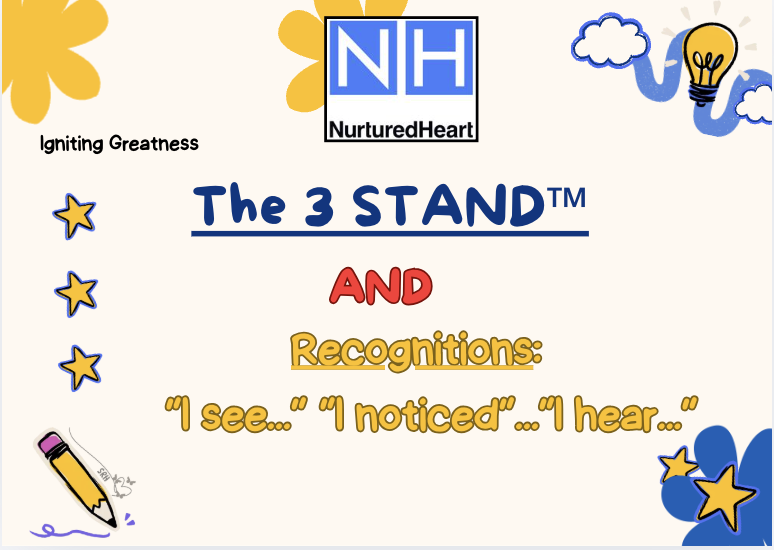 NH
NurturedHeart

Igniting Greatness

The 3 STAND™

AND

Recognitions:
"I see…" "I noticed"…"I hear…"